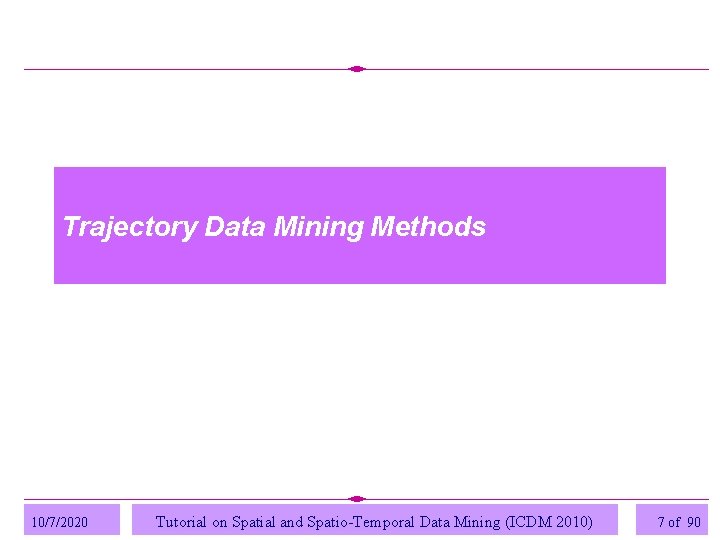 Trajectory Data Mining Methods

10/7/2020

Tutorial on Spatial and Spatio-Temporal Data Mining (ICDM 2010)

7 of 90